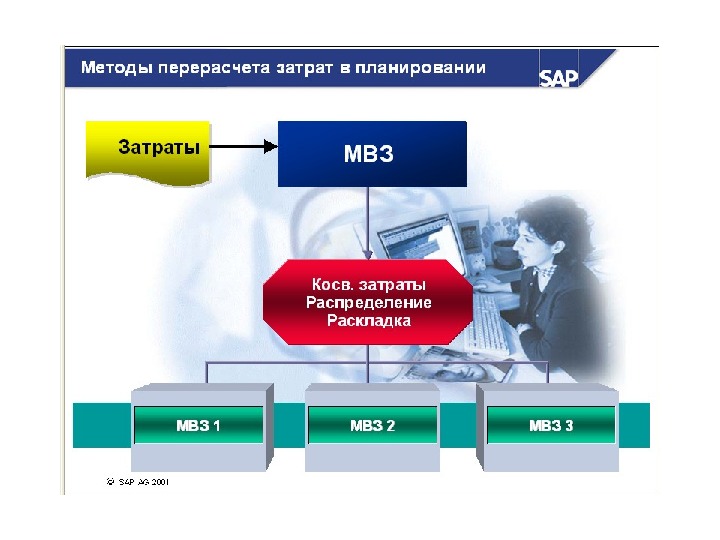 Методы перерасчета затрат в планировании

SAP

Затраты

МВЗ

Косв. затраты
Распределение
Раскладка

МВЗ 1

МВЗ 2

МВЗ 3

© SAP AG 2001